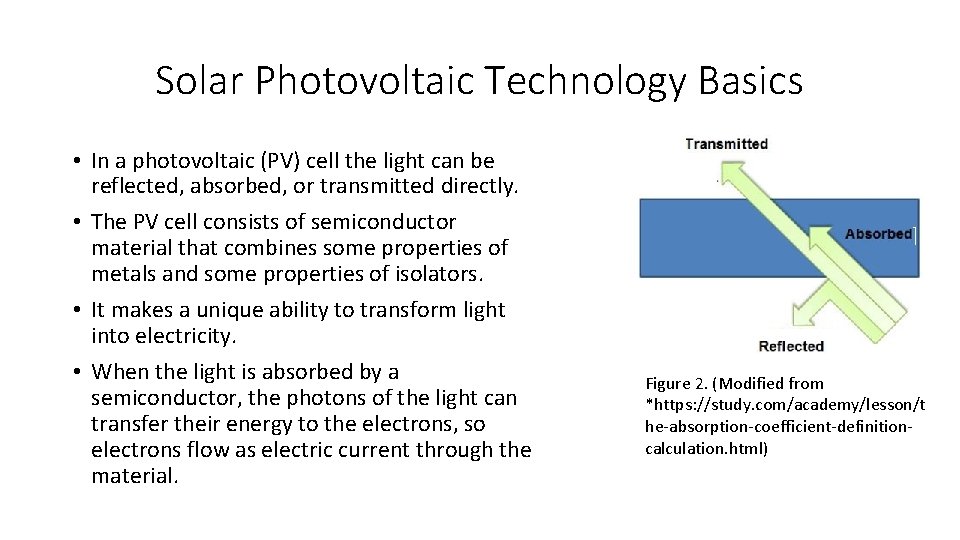 Solar Photovoltaic Technology Basics

• In a photovoltaic (PV) cell the light can be reflected, absorbed, or transmitted directly.
• The PV cell consists of semiconductor material that combines some properties of metals and some properties of isolators.
• It makes a unique ability to transform light into electricity.
• When the light is absorbed by a semiconductor, the photons of the light can transfer their energy to the electrons, so electrons flow as electric current through the material.

Transmitted
Absorbed
Reflected

Figure 2. (Modified from *https://study.com/academy/lesson/the-absorption-coefficient-definition-calculation.html)